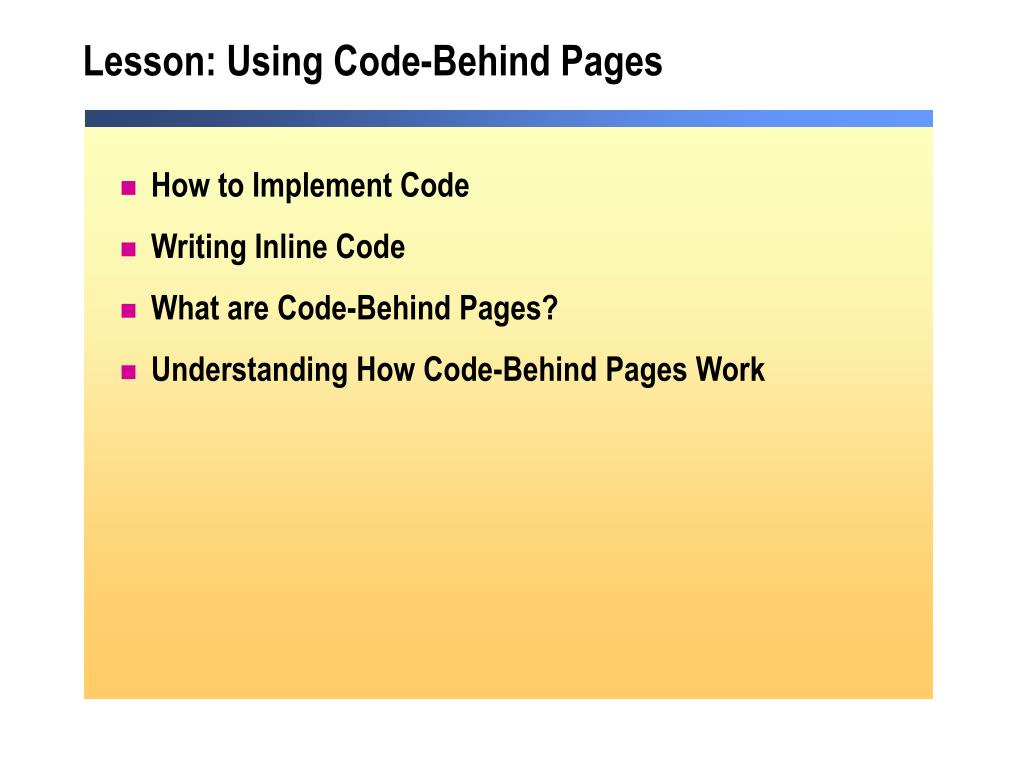 Lesson: Using Code-Behind Pages

- How to Implement Code
- Writing Inline Code
- What are Code-Behind Pages?
- Understanding How Code-Behind Pages Work